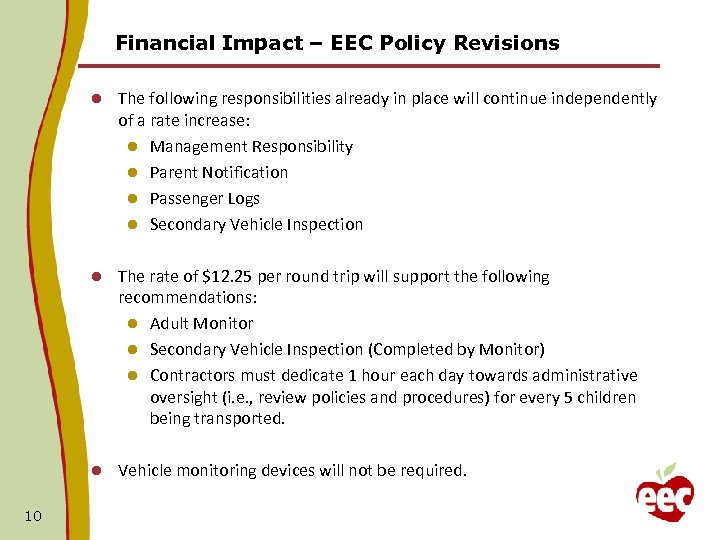 Financial Impact – EEC Policy Revisions

The following responsibilities already in place will continue independently of a rate increase:

Management Responsibility

Parent Notification

Passenger Logs

Secondary Vehicle Inspection

The rate of \$12.25 per round trip will support the following recommendations:

Adult Monitor

Secondary Vehicle Inspection (Completed by Monitor)

Contractors must dedicate 1 hour each day towards administrative oversight (i.e., review policies and procedures) for every 5 children being transported.

Vehicle monitoring devices will not be required.

10

eec